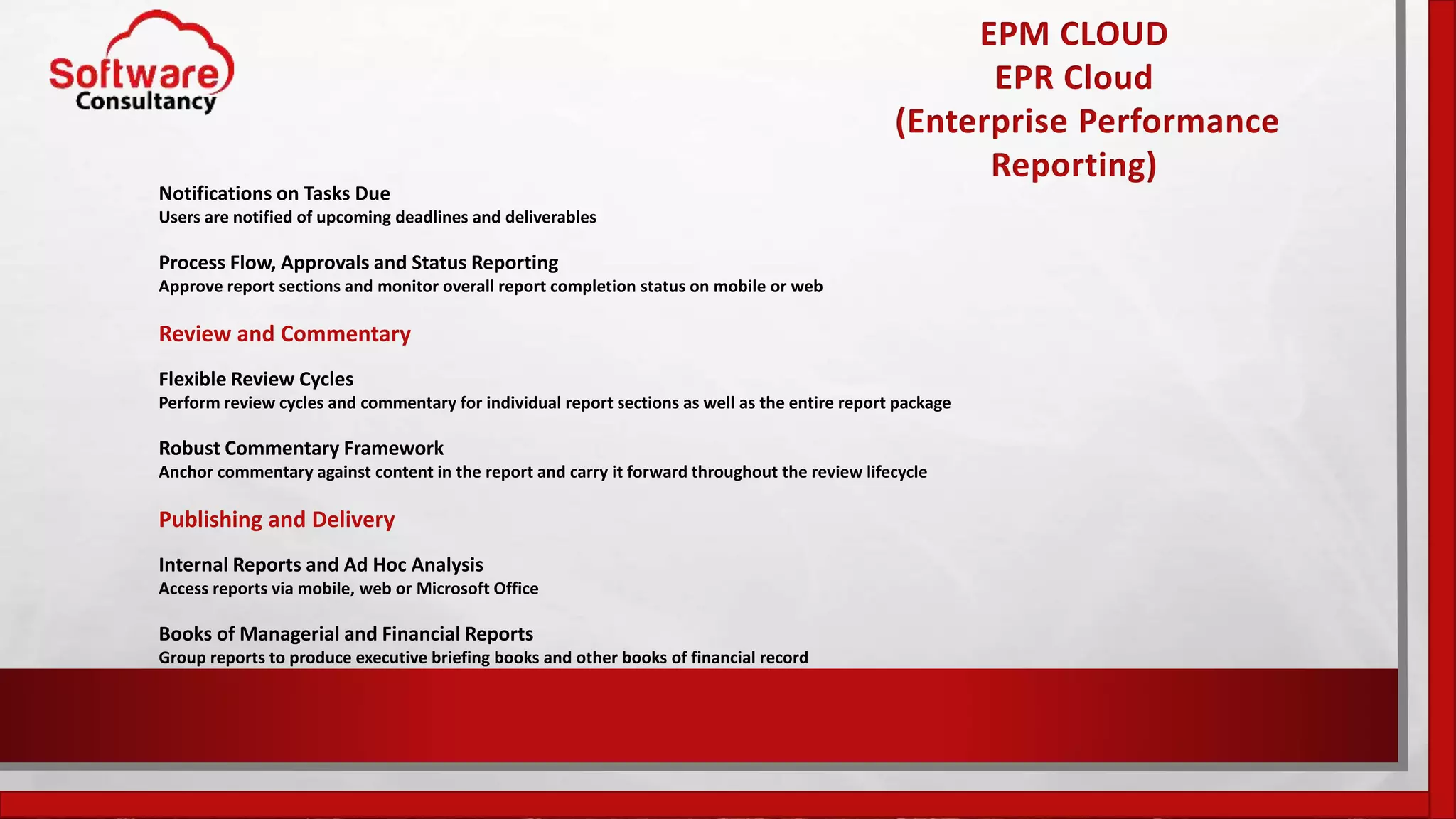 Software Consultancy

EPM CLOUD
EPR Cloud
(Enterprise Performance Reporting)

Notifications on Tasks Due
Users are notified of upcoming deadlines and deliverables

Process Flow, Approvals and Status Reporting
Approve report sections and monitor overall report completion status on mobile or web

Review and Commentary

Flexible Review Cycles
Perform review cycles and commentary for individual report sections as well as the entire report package

Robust Commentary Framework
Anchor commentary against content in the report and carry it forward throughout the review lifecycle

Publishing and Delivery

Internal Reports and Ad Hoc Analysis
Access reports via mobile, web or Microsoft Office

Books of Managerial and Financial Reports
Group reports to produce executive briefing books and other books of financial record